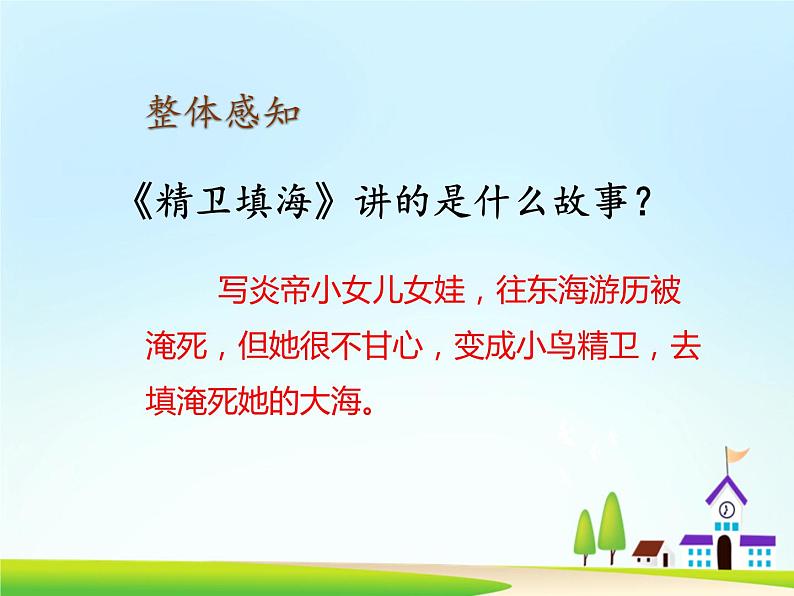 整体感知

《精卫填海》讲的是什么故事？

写炎帝小女儿女娃，往东海游历被淹死，但她很不甘心，变成小鸟精卫，去填淹死她的大海。